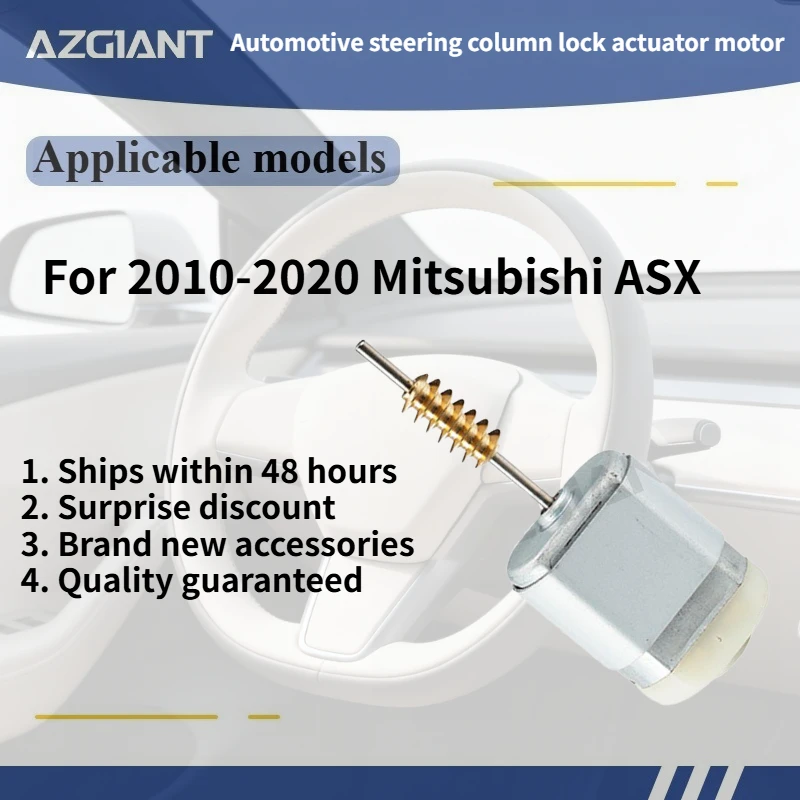 AZGIANT Automotive steering column lock actuator motor

Applicable models

For 2010-2020 Mitsubishi ASX

1. Ships within 48 hours
2. Surprise discount
3. Brand new accessories
4. Quality guaranteed